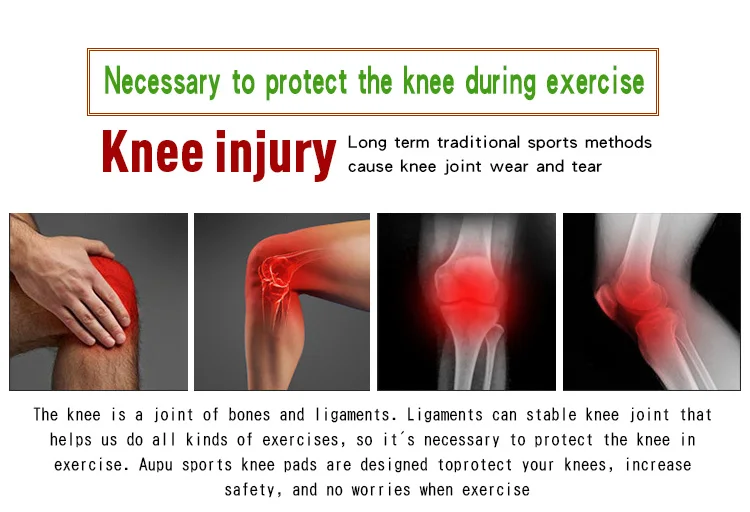 Necessary to protect the knee during exercise

Knee injury

Long term traditional sports methods cause knee joint wear and tear

The knee is a joint of bones and ligaments. Ligaments can stable knee joint that helps us do all kinds of exercises, so it´s necessary to protect the knee in exercise. Aupu sports knee pads are designed toprotect your knees, increase safety, and no worries when exercise